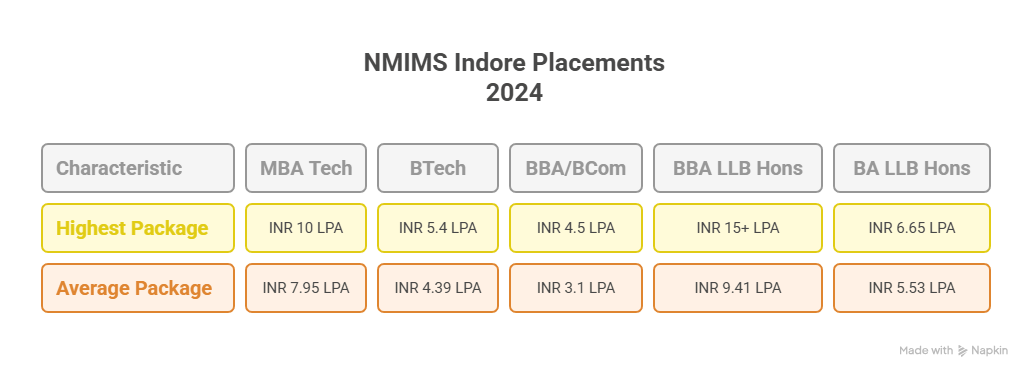 NMIMS Indore Placements
2024

| Characteristic | MBA Tech | BTech | BBA/BCom | BBA LLB Hons | BA LLB Hons |
|---|---|---|---|---|---|
| Highest Package | INR 10 LPA | INR 5.4 LPA | INR 4.5 LPA | INR 15+ LPA | INR 6.65 LPA |
| Average Package | INR 7.95 LPA | INR 4.39 LPA | INR 3.1 LPA | INR 9.41 LPA | INR 5.53 LPA |

Made with Napkin